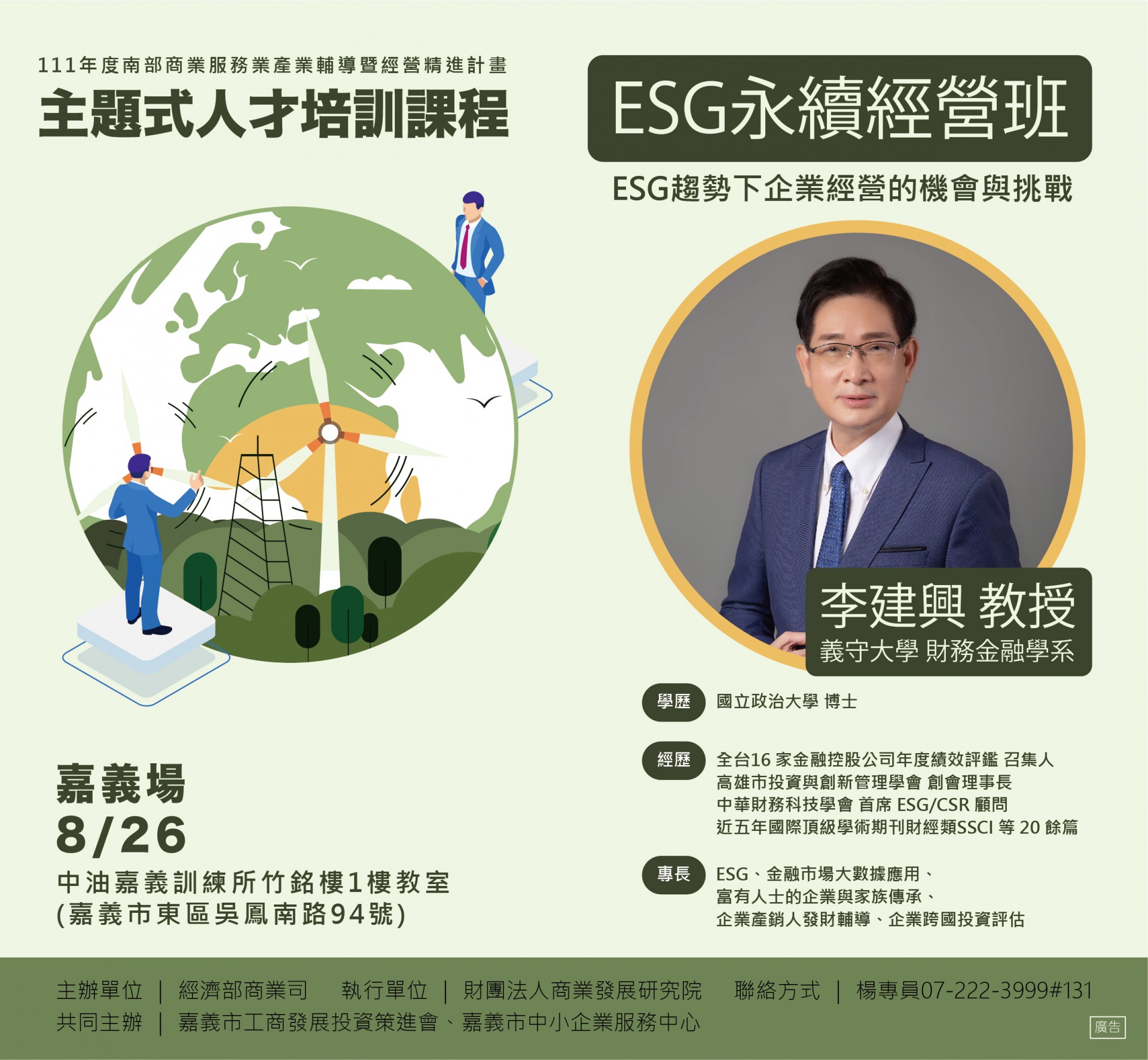 111年度南部商業服務業產業輔導暨經營精進計畫
主題式人才培訓課程

ESG永續經營班
ESG趨勢下企業經營的機會與挑戰

李建興 教授
義守大學 財務金融學系

學歷 國立政治大學 博士

經歷 全台16 家金融控股公司年度績效評鑑 召集人
高雄市投資與創新管理學會 創會理事長
中華財務科技學會 首席 ESG/CSR 顧問
近五年國際頂級學術期刊財經類SSCI 等 20 餘篇

專長 ESG、金融市場大數據應用、
富有人士的企業與家族傳承、
企業產銷人發財輔導、企業跨國投資評估

嘉義場
8/26
中油嘉義訓練所竹銘樓1樓教室
(嘉義市東區吳鳳南路94號)

主辦單位 | 經濟部商業司 執行單位 | 財團法人商業發展研究院 聯絡方式 | 楊專員07-222-3999#131
共同主辦 | 嘉義市工商發展投資策進會、嘉義市中小企業服務中心

廣告